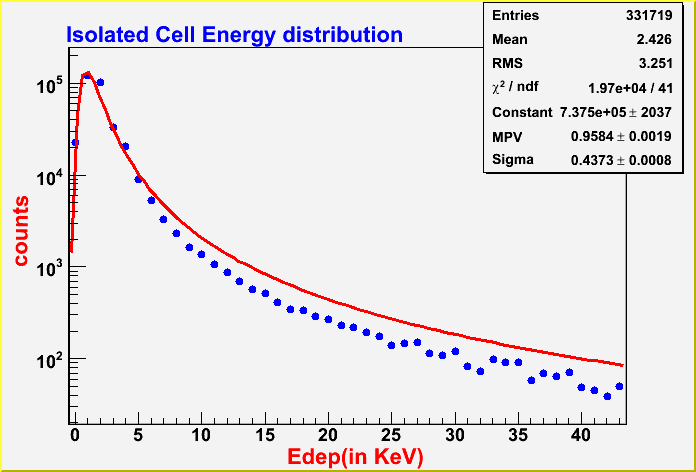 Isolated Cell Energy distribution

| Entries | 331719 |
|---|---|
| Mean | 2.426 |
| RMS | 3.251 |
| $\chi^2$ / ndf | 1.97e+04 / 41 |
| Constant | 7.375e+05 $\pm$ 2037 |
| MPV | 0.9584 $\pm$ 0.0019 |
| Sigma | 0.4373 $\pm$ 0.0008 |

counts

$10^5$
$10^4$
$10^3$
$10^2$

0 5 10 15 20 25 30 35 40

Edep(in KeV)